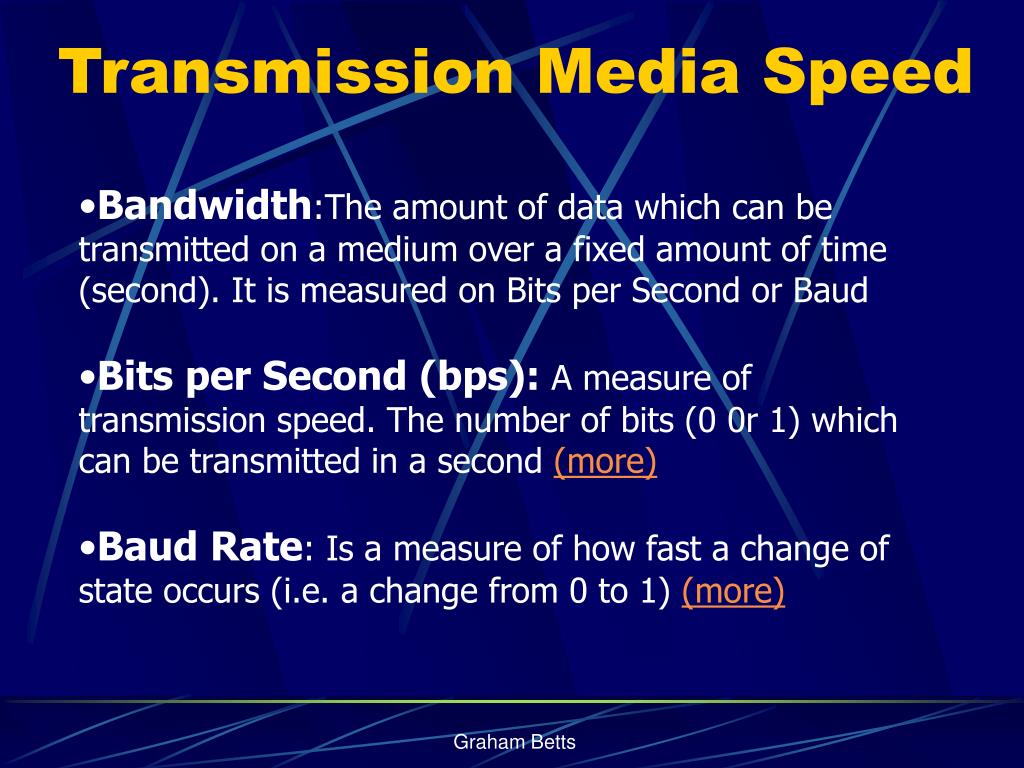 Transmission Media Speed

•Bandwidth:The amount of data which can be transmitted on a medium over a fixed amount of time (second). It is measured on Bits per Second or Baud

•Bits per Second (bps): A measure of transmission speed. The number of bits (0 0r 1) which can be transmitted in a second (more)

•Baud Rate: Is a measure of how fast a change of state occurs (i.e. a change from 0 to 1) (more)

Graham Betts